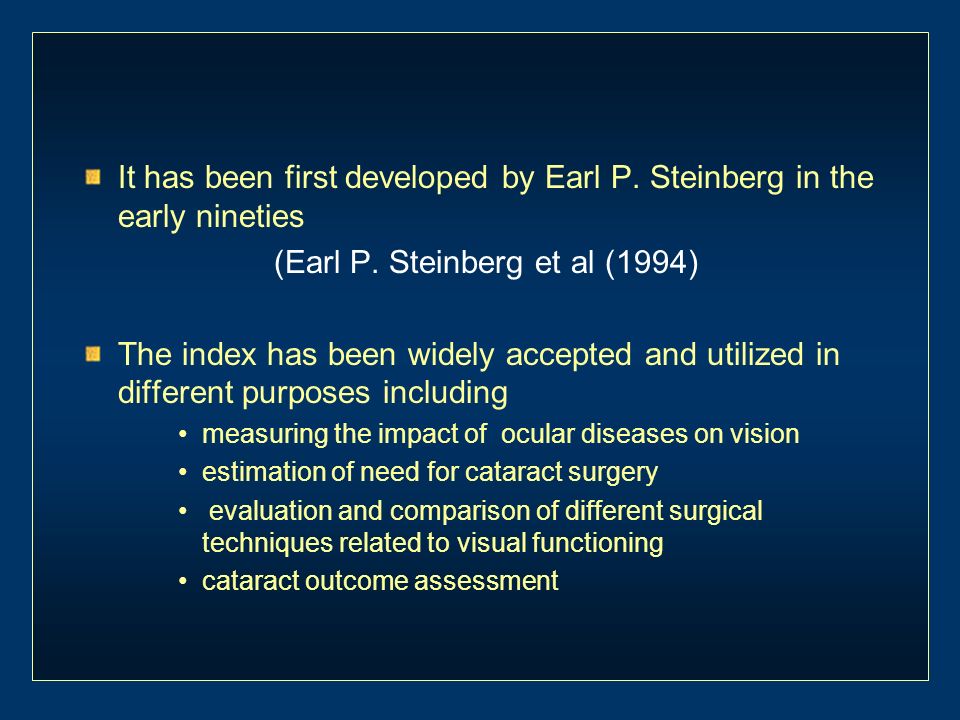 It has been first developed by Earl P. Steinberg in the early nineties

(Earl P. Steinberg et al (1994)

The index has been widely accepted and utilized in different purposes including

• measuring the impact of ocular diseases on vision
• estimation of need for cataract surgery
• evaluation and comparison of different surgical techniques related to visual functioning
• cataract outcome assessment